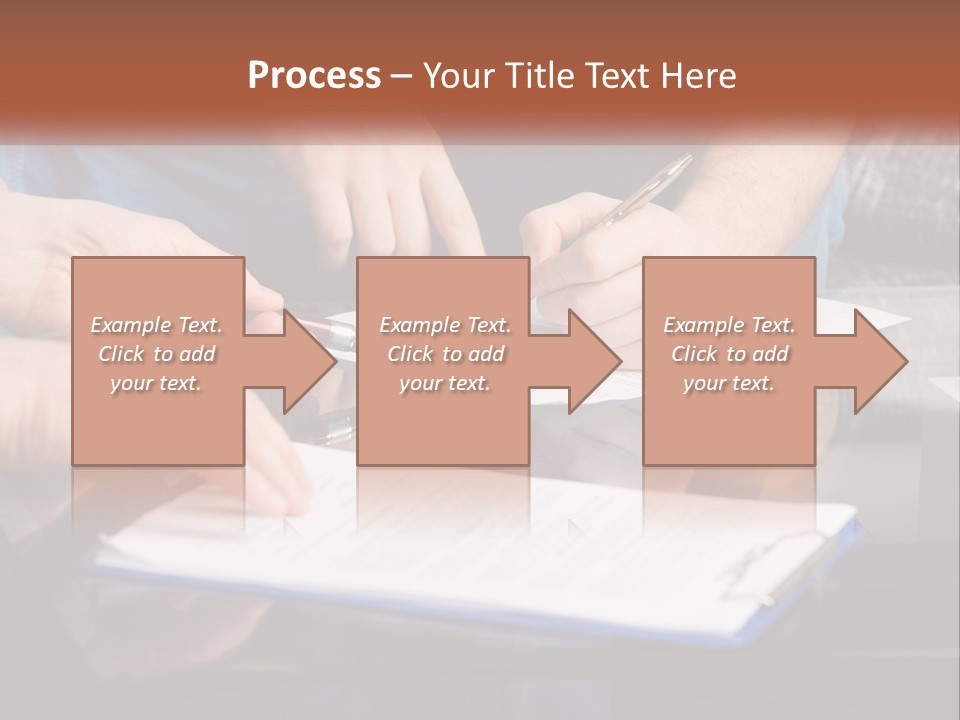 Process – Your Title Text Here

Example Text. Click to add your text.

Example Text. Click to add your text.

Example Text. Click to add your text.